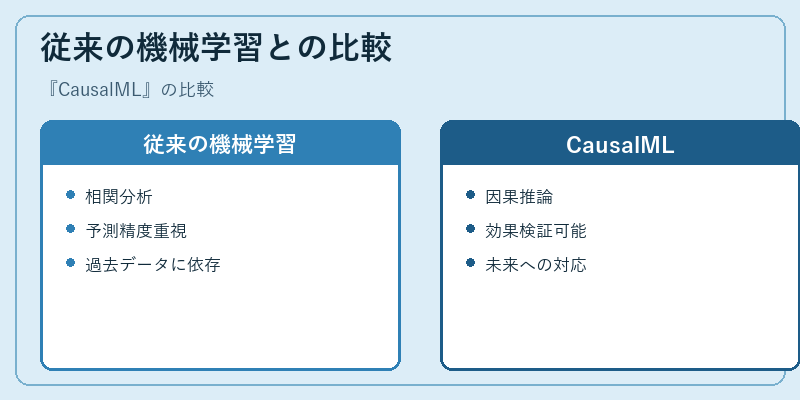 従来の機械学習との比較

『CausalML』の比較

従来の機械学習

- 相関分析
- 予測精度重視
- 過去データに依存

CausalML

- 因果推論
- 効果検証可能
- 未来への対応